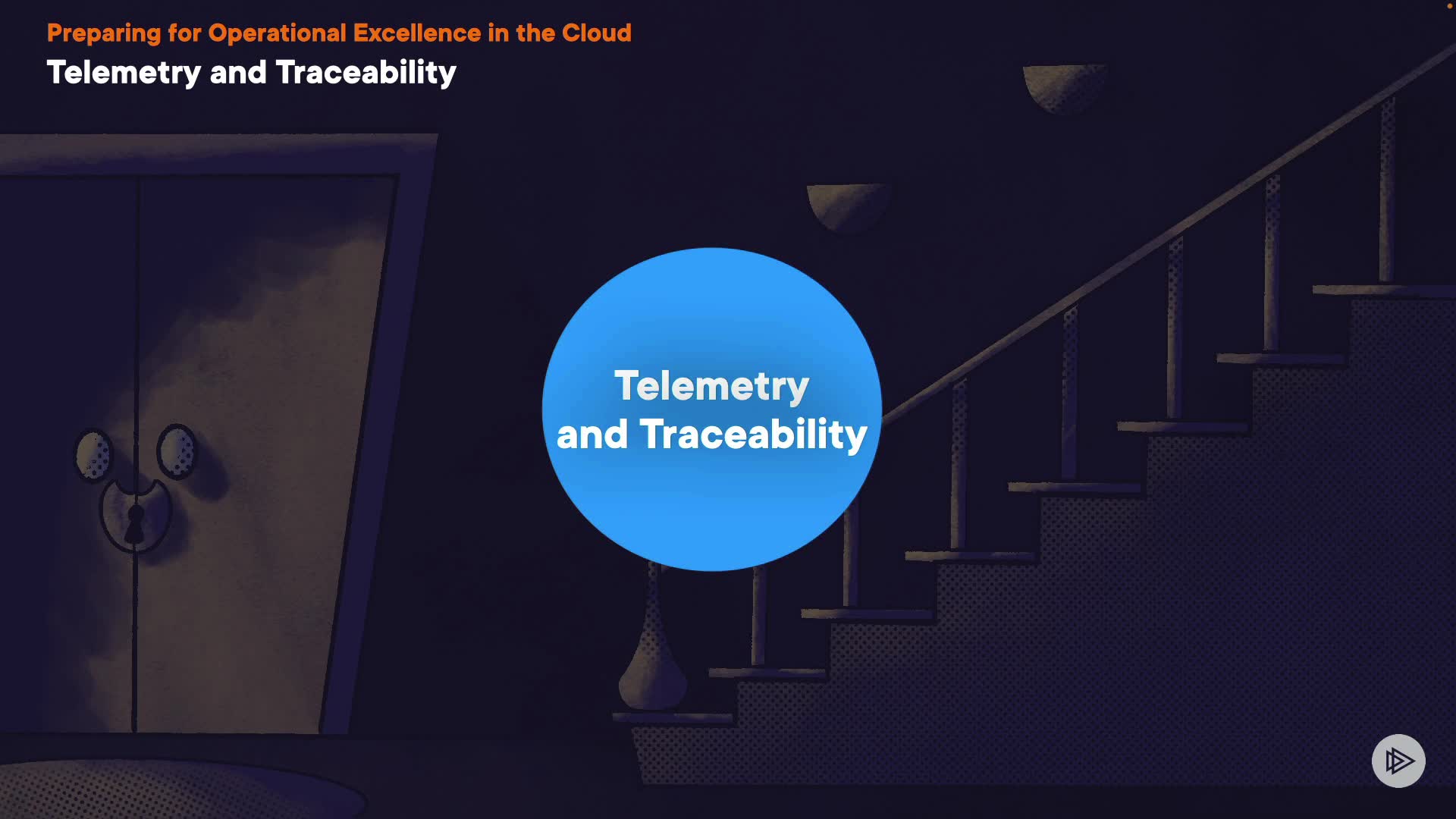 Preparing for Operational Excellence in the Cloud
Telemetry and Traceability

Telemetry and Traceability